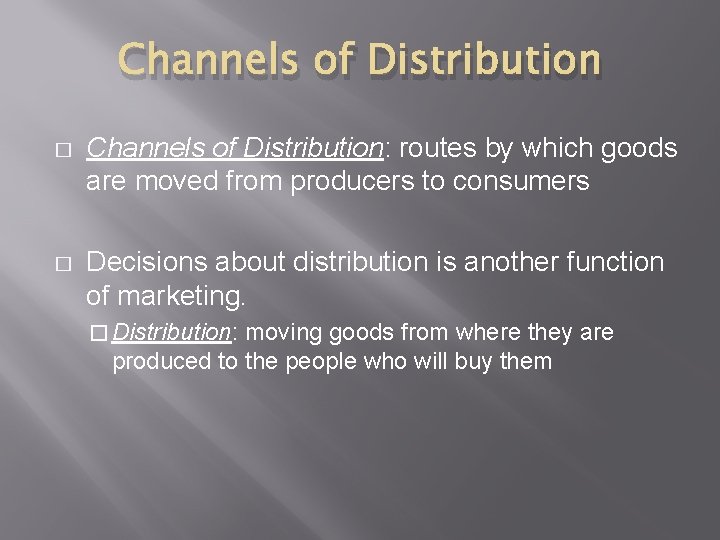 Channels of Distribution

□ Channels of Distribution: routes by which goods are moved from producers to consumers

□ Decisions about distribution is another function of marketing.

□ Distribution: moving goods from where they are produced to the people who will buy them